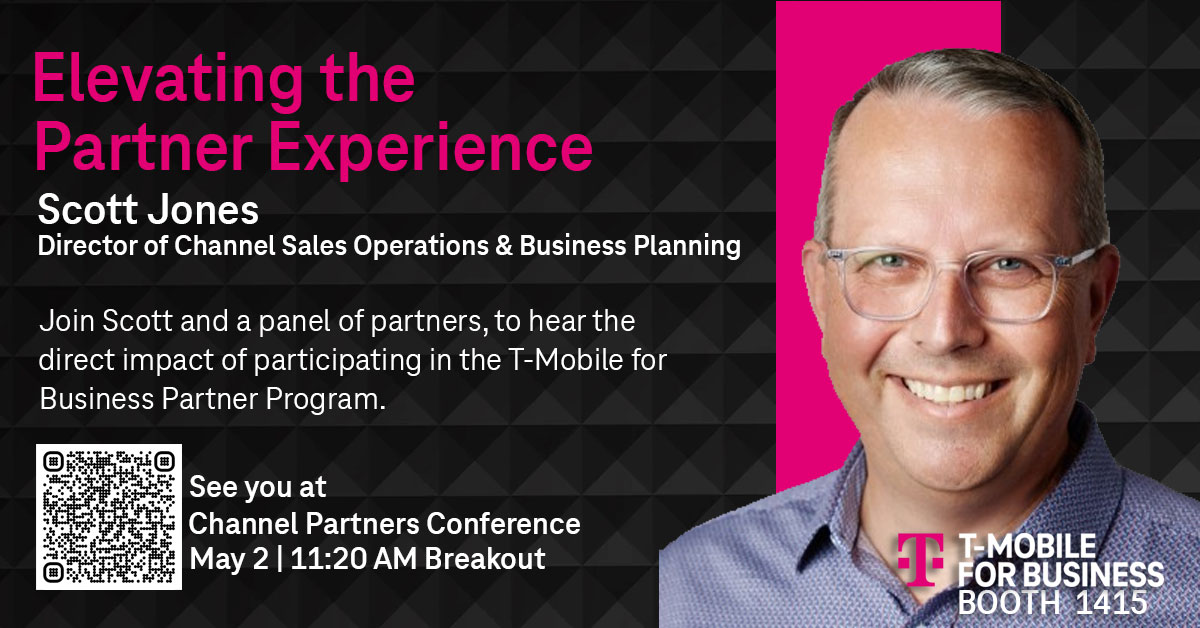 Elevating the Partner Experience

Scott Jones
Director of Channel Sales Operations & Business Planning

Join Scott and a panel of partners, to hear the direct impact of participating in the T-Mobile for Business Partner Program.

See you at
Channel Partners Conference
May 2 | 11:20 AM Breakout

T-MOBILE FOR BUSINESS
BOOTH 1415